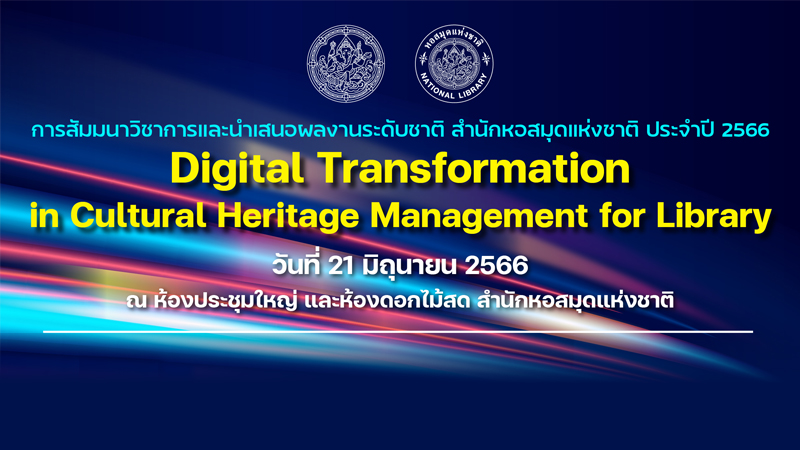 หอสมุดแห่งชาติ
NATIONAL LIBRARY

การสัมมนาวิชาการและนำเสนอผลงานระดับชาติ สำนักหอสมุดแห่งชาติ ประจำปี 2566

Digital Transformation in Cultural Heritage Management for Library

วันที่ 21 มิถุนายน 2566

ณ ห้องประชุมใหญ่ และห้องดอกไม้สด สำนักหอสมุดแห่งชาติ